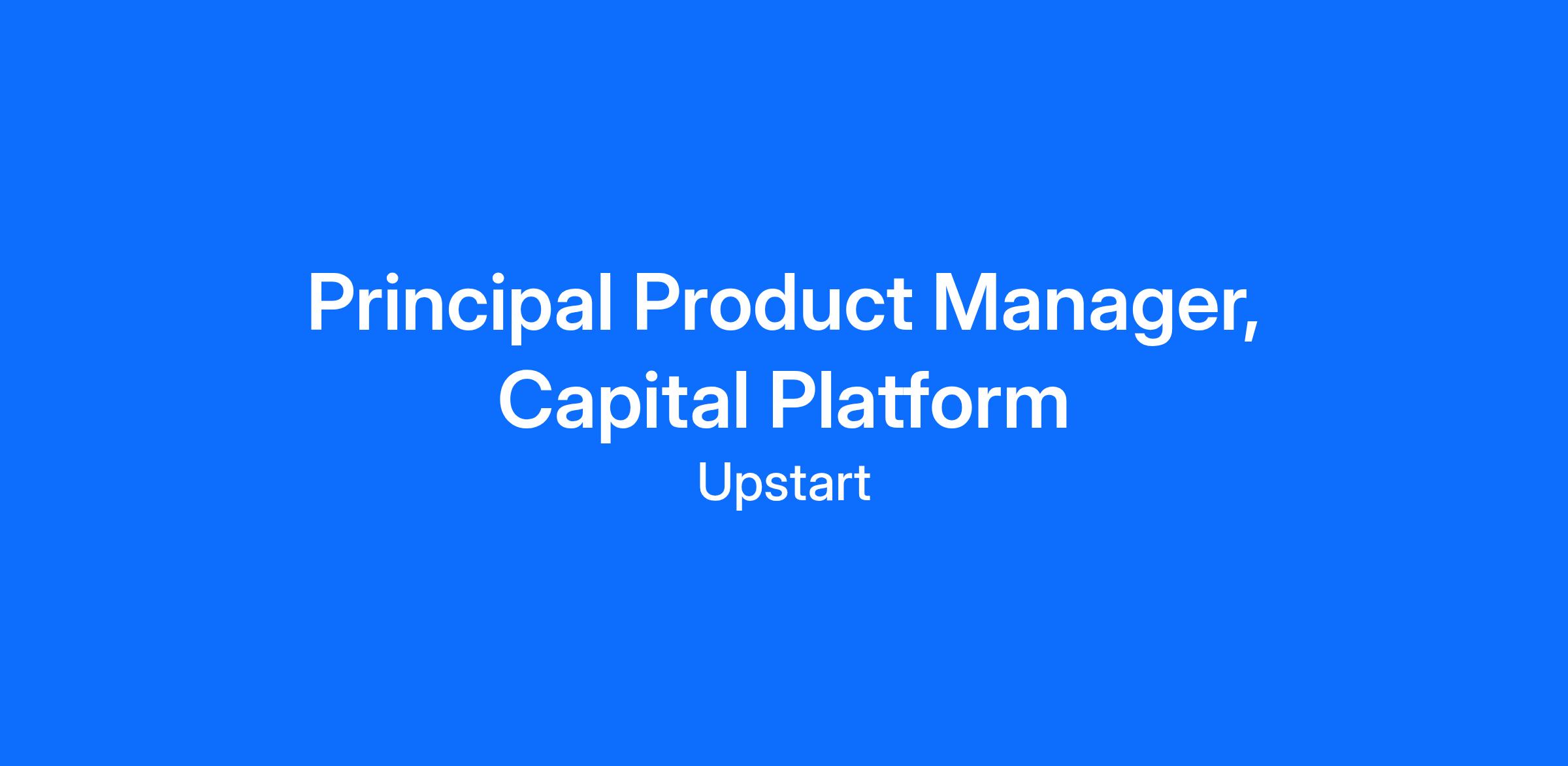 Principal Product Manager, Capital Platform

Upstart